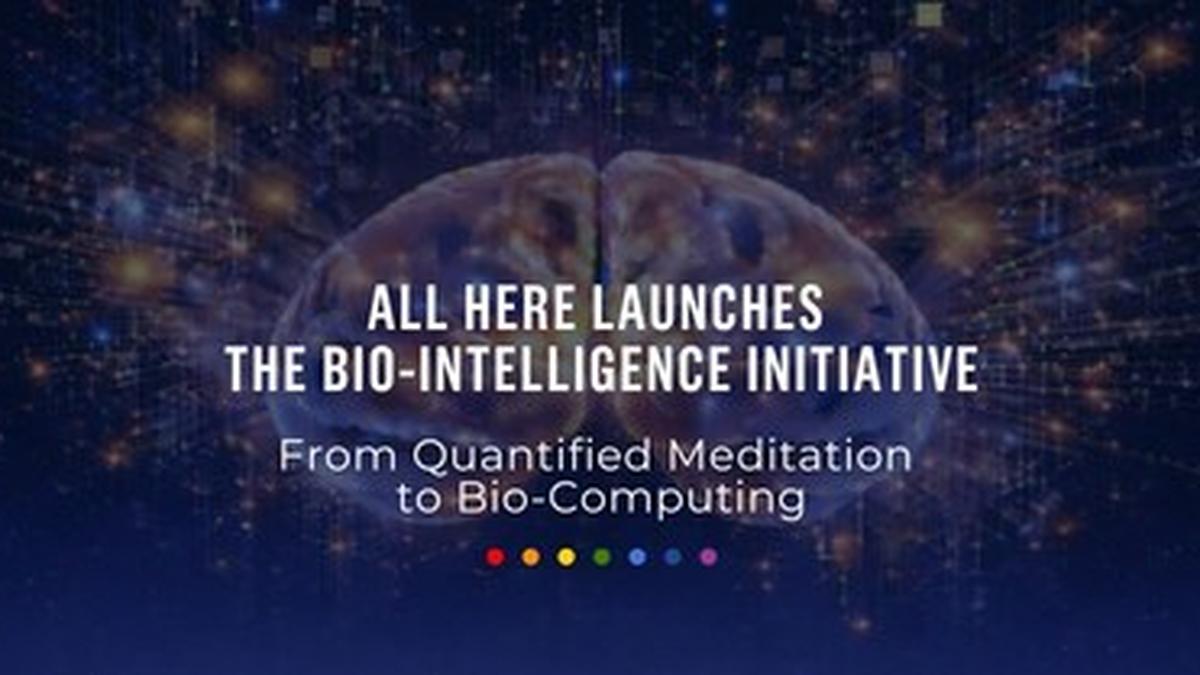 ALL HERE LAUNCHES
THE BIO-INTELLIGENCE INITIATIVE

From Quantified Meditation
to Bio-Computing